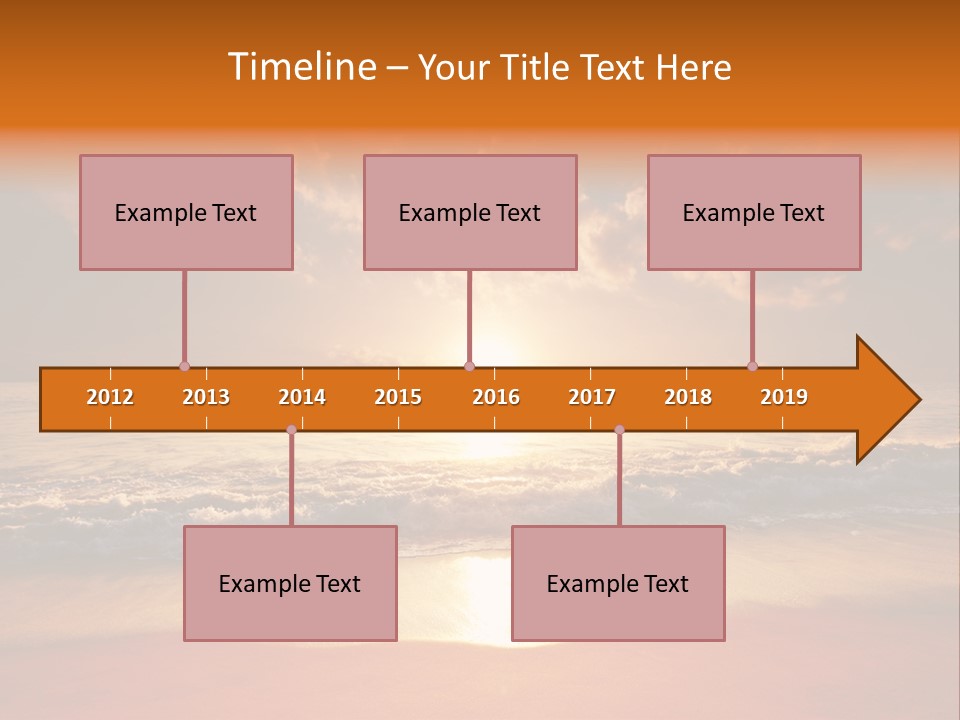 Timeline – Your Title Text Here

Example Text

Example Text

Example Text

2012 2013 2014 2015 2016 2017 2018 2019

Example Text

Example Text